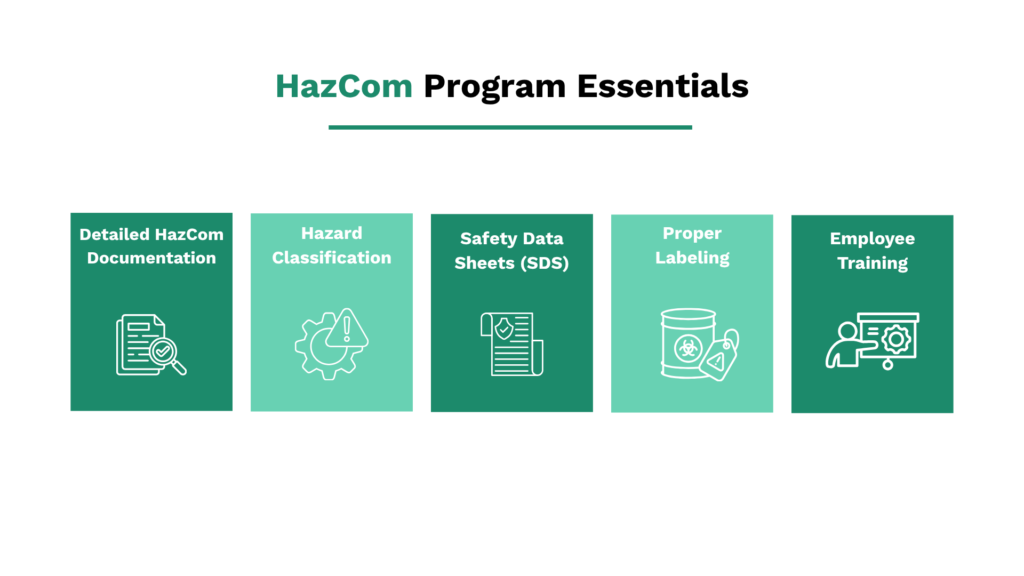 HazCom Program Essentials

Detailed HazCom Documentation

Hazard Classification

Safety Data Sheets (SDS)

Proper Labeling

Employee Training